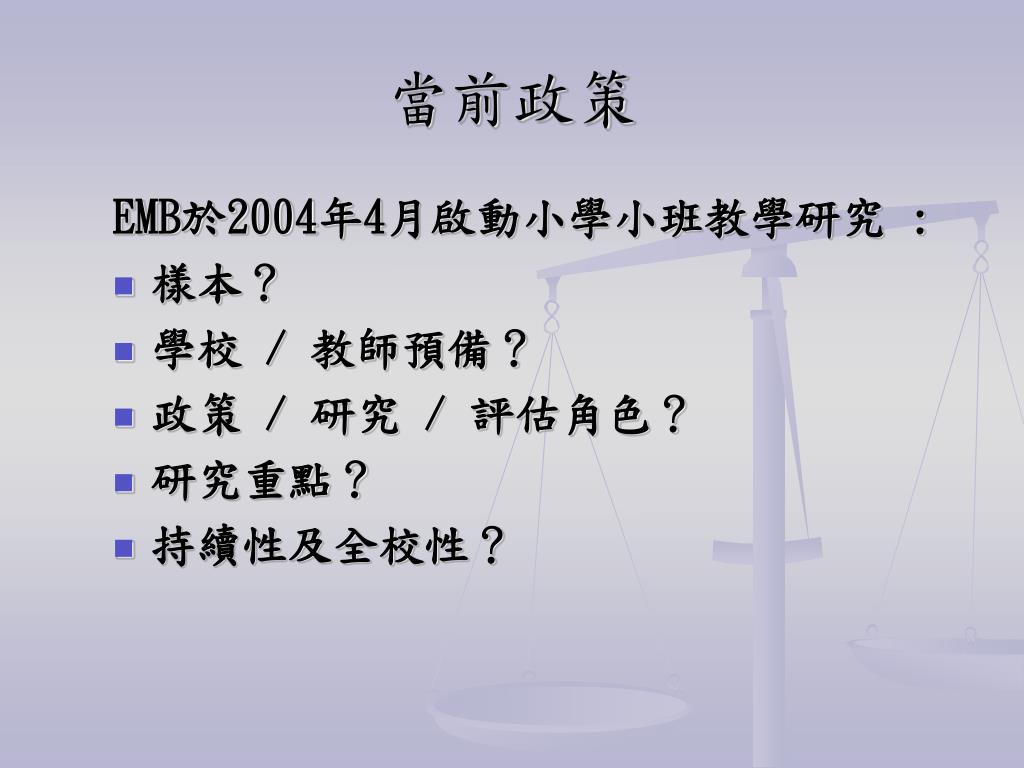 當前政策

EMB於2004年4月啟動小學小班教學研究 ：

- 樣本？
- 學校 / 教師預備？
- 政策 / 研究 / 評估角色？
- 研究重點？
- 持續性及全校性？